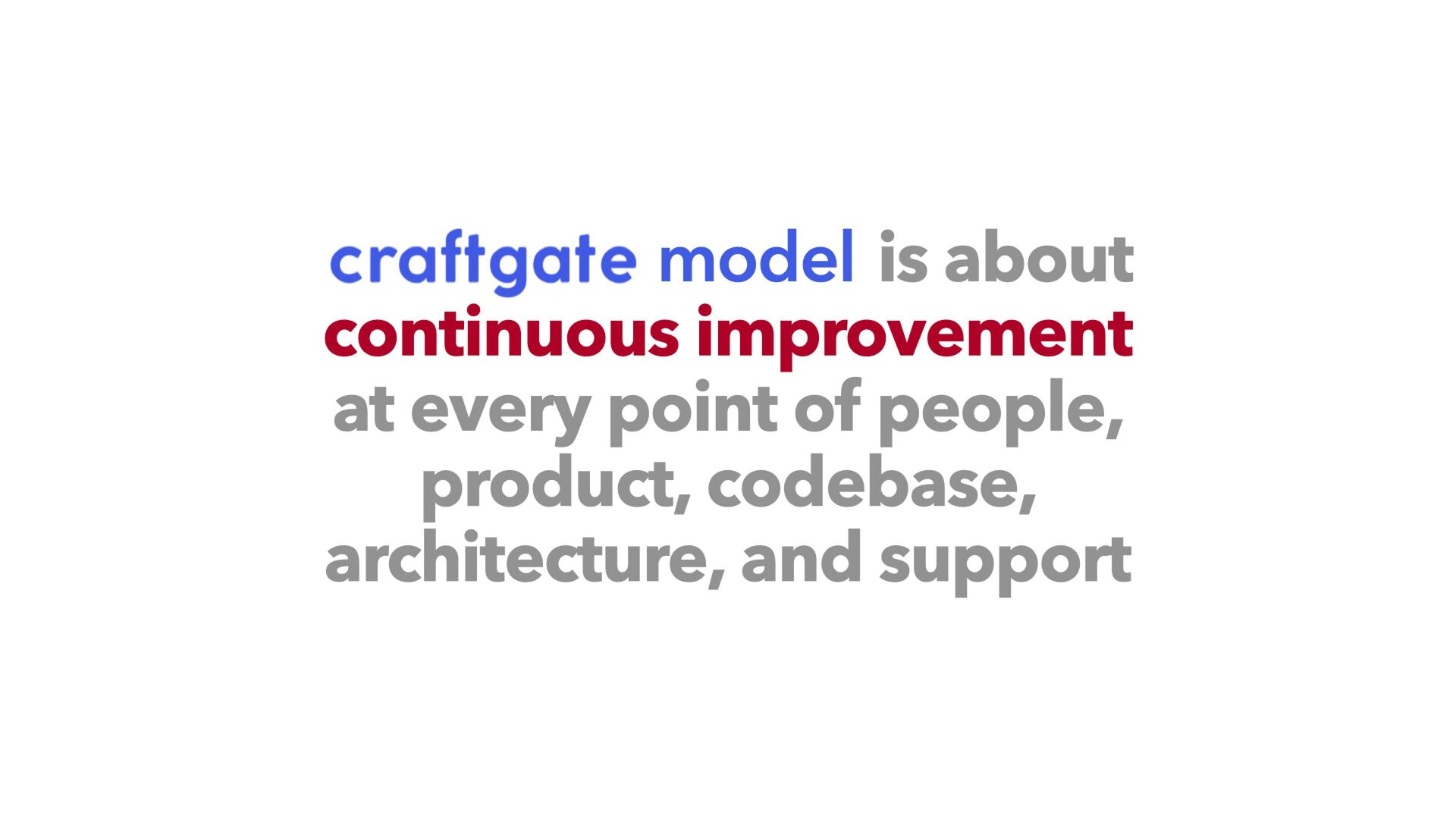 craftgate model is about continuous improvement at every point of people, product, codebase, architecture, and support